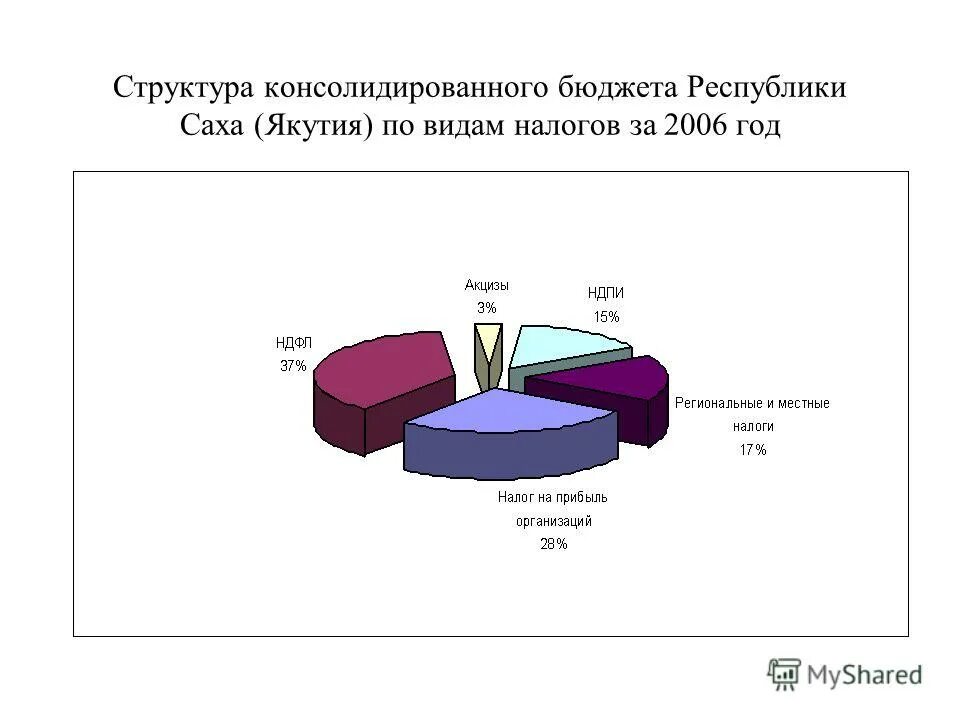 Структура консолидированного бюджета Республики Саха (Якутия) по видам налогов за 2006 год

Акцизы
3%

НДПИ
15%

НДФЛ
37%

Региональные и местные налоги
17%

Налог на прибыль организаций
28%

MyShared